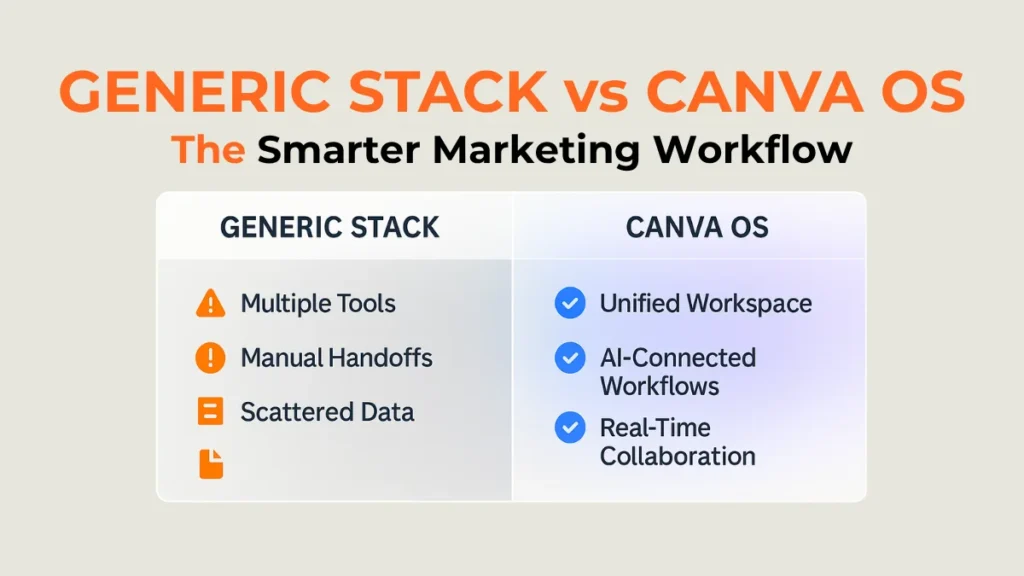 GENERIC STACK vs CANVA OS

The Smarter Marketing Workflow

| GENERIC STACK | CANVA OS |
|---|---|
| Multiple Tools | Unified Workspace |
| Manual Handoffs | AI-Connected Workflows |
| Scattered Data | Real-Time Collaboration |